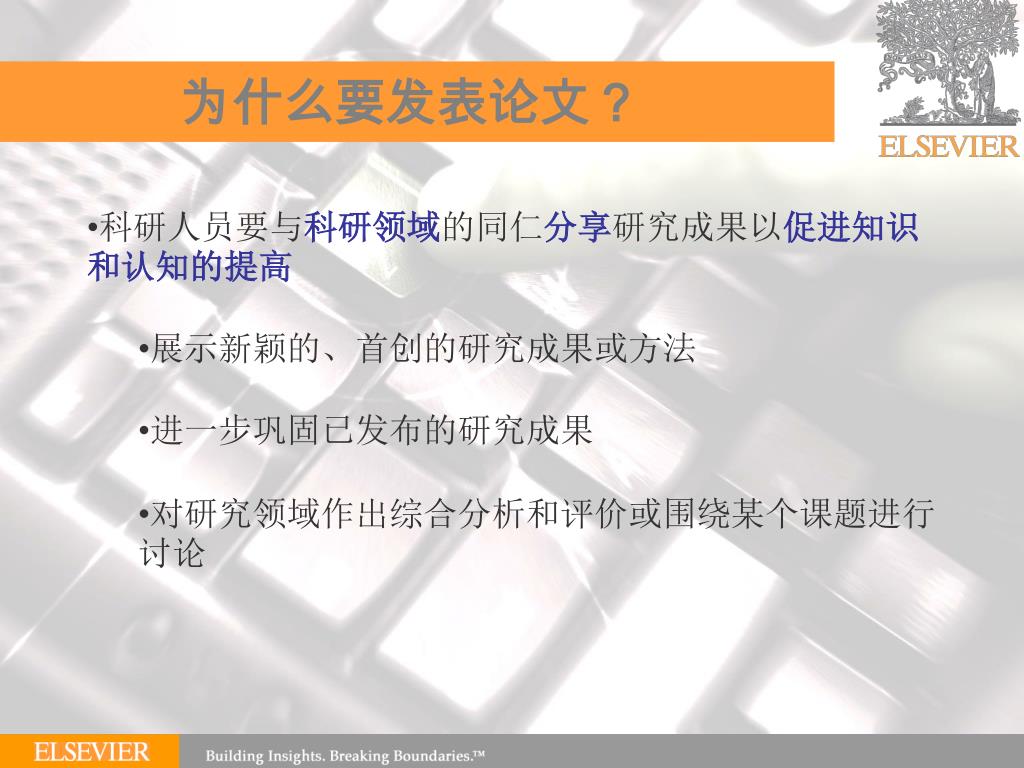 为什么要发表论文？

ELSEVIER

•科研人员要与科研领域的同仁分享研究成果以促进知识和认知的提高

•展示新颖的、首创的研究成果或方法

•进一步巩固已发布的研究成果

•对研究领域作出综合分析和评价或围绕某个课题进行讨论

ELSEVIER Building Insights. Breaking Boundaries.™